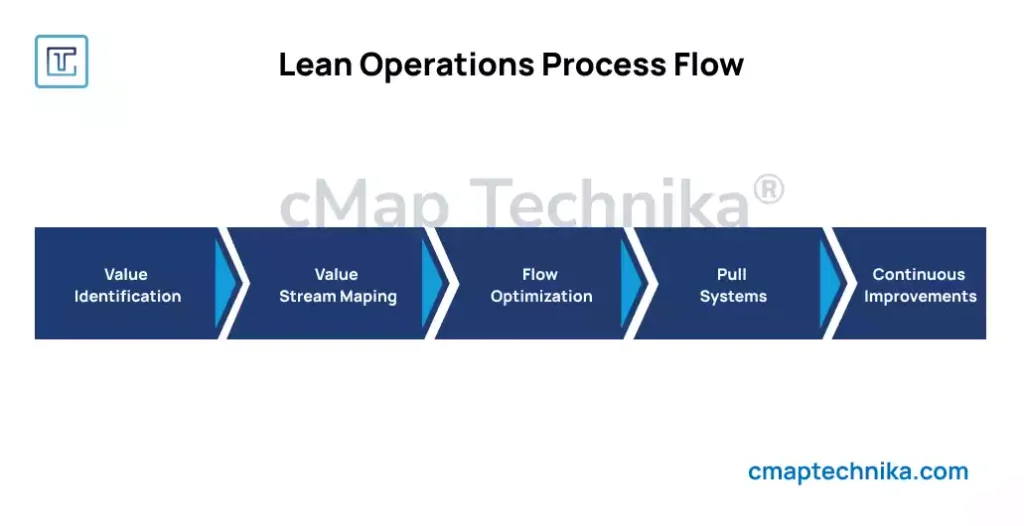 Lean Operations Process Flow

cMap Technika®

Value Identification

Value Stream Maping

Flow Optimization

Pull Systems

Continuous Improvements

cmaptechnika.com